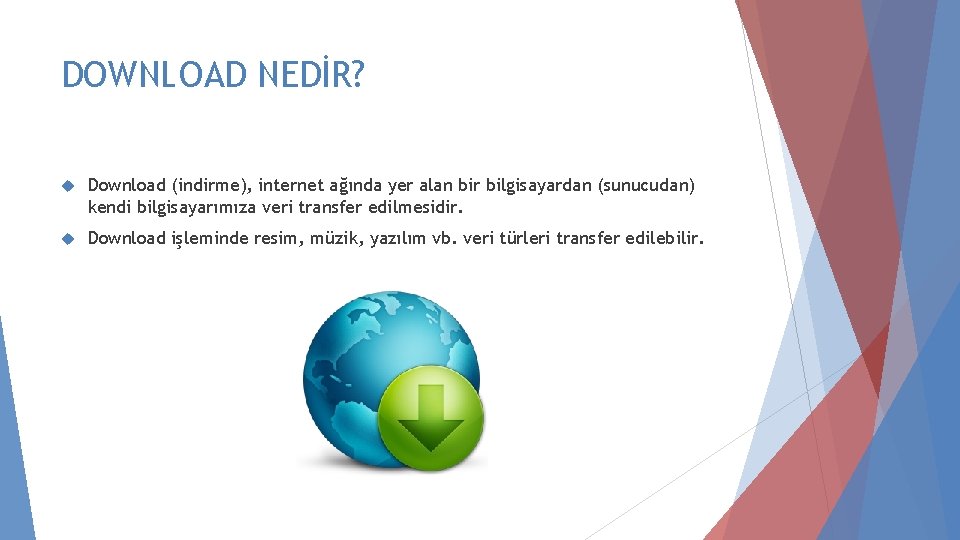 DOWNLOAD NEDİR?

Download (indirme), internet ağında yer alan bir bilgisayardan (sunucudan) kendi bilgisayarımıza veri transfer edilmesidir.

Download işleminde resim, müzik, yazılım vb. veri türleri transfer edilebilir.